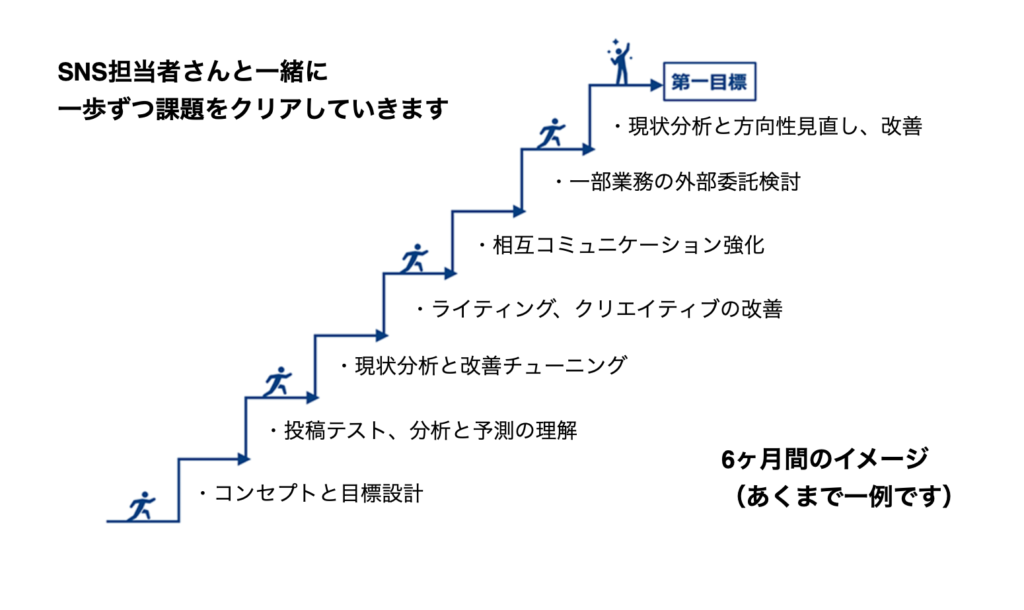 SNS担当者さんと一緒に
一歩ずつ課題をクリアしていきます

第一目標

・現状分析と方向性見直し、改善

・一部業務の外部委託検討

・相互コミュニケーション強化

・ライティング、クリエイティブの改善

・現状分析と改善チューニング

・投稿テスト、分析と予測の理解

・コンセプトと目標設計

6ヶ月間のイメージ
（あくまで一例です）